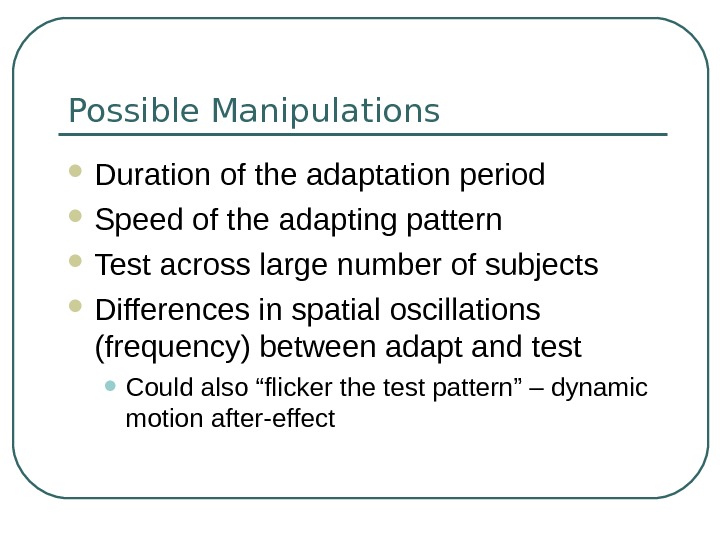 Possible Manipulations

- Duration of the adaptation period
- Speed of the adapting pattern
- Test across large number of subjects
- Differences in spatial oscillations (frequency) between adapt and test
  - Could also “flicker the test pattern” – dynamic motion after-effect